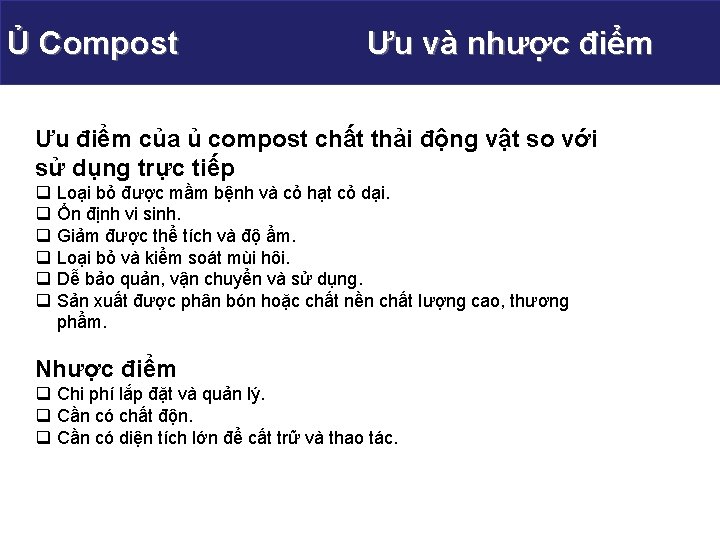 Ủ Compost Ưu và nhược điểm

Ưu điểm của ủ compost chất thải động vật so với sử dụng trực tiếp
❑ Loại bỏ được mầm bệnh và cỏ hạt cỏ dại.
❑ Ổn định vi sinh.
❑ Giảm được thể tích và độ ẩm.
❑ Loại bỏ và kiểm soát mùi hôi.
❑ Dễ bảo quản, vận chuyển và sử dụng.
❑ Sản xuất được phân bón hoặc chất nền chất lượng cao, thương phẩm.

Nhược điểm
❑ Chi phí lắp đặt và quản lý.
❑ Cần có chất độn.
❑ Cần có diện tích lớn để cất trữ và thao tác.